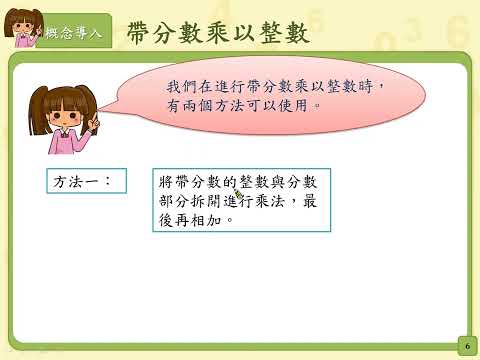 概念導入

帶分數乘以整數

我們在進行帶分數乘以整數時，有兩個方法可以使用。

方法一：

將帶分數的整數與分數部分拆開進行乘法，最後再相加。

6